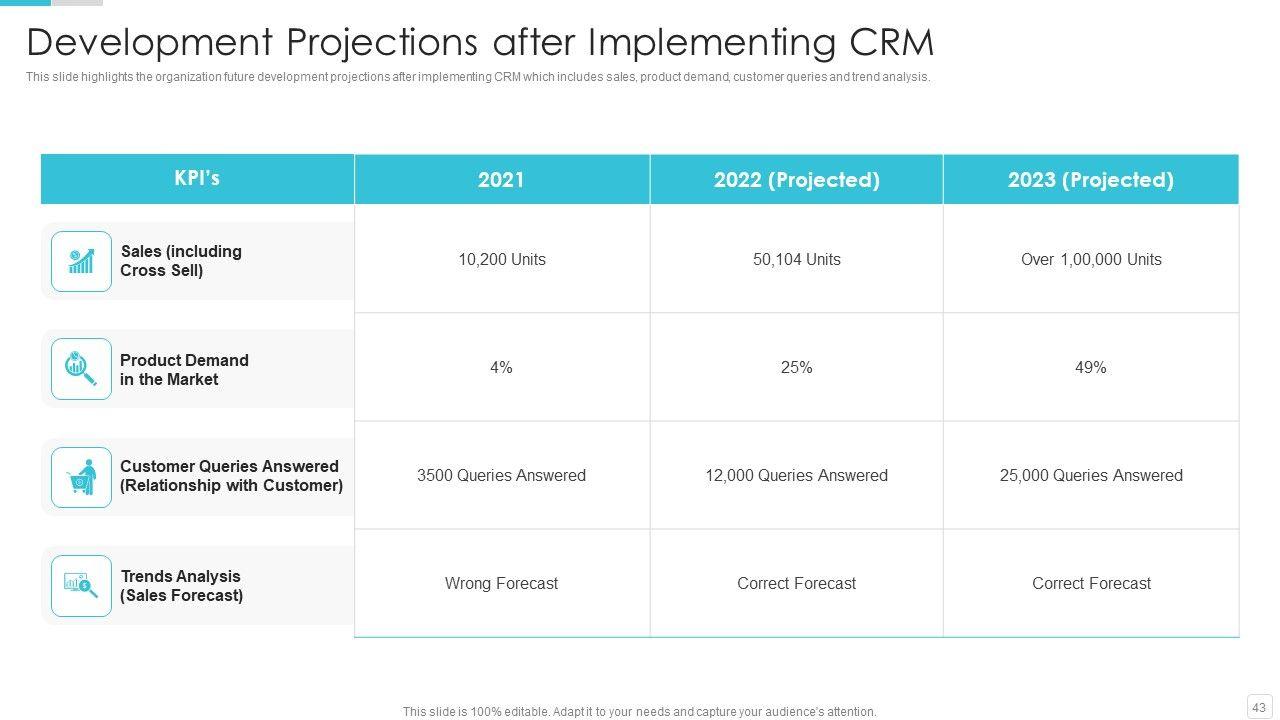 Development Projections after Implementing CRM

This slide highlights the organization future development projections after implementing CRM which includes sales, product demand, customer queries and trend analysis.

| KPI's | 2021 | 2022 (Projected) | 2023 (Projected) |
|---|---|---|---|
| Sales (including Cross Sell) | 10,200 Units | 50,104 Units | Over 1,00,000 Units |
| Product Demand in the Market | 4% | 25% | 49% |
| Customer Queries Answered (Relationship with Customer) | 3500 Queries Answered | 12,000 Queries Answered | 25,000 Queries Answered |
| Trends Analysis (Sales Forecast) | Wrong Forecast | Correct Forecast | Correct Forecast |

This slide is 100% editable. Adapt it to your needs and capture your audience's attention.

43